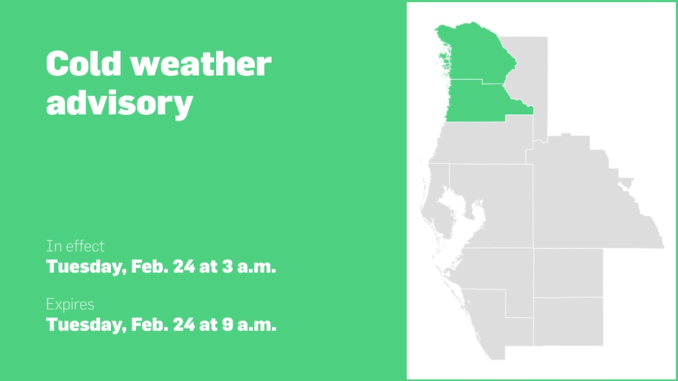 Cold weather advisory

In effect
Tuesday, Feb. 24 at 3 a.m.

Expires
Tuesday, Feb. 24 at 9 a.m.